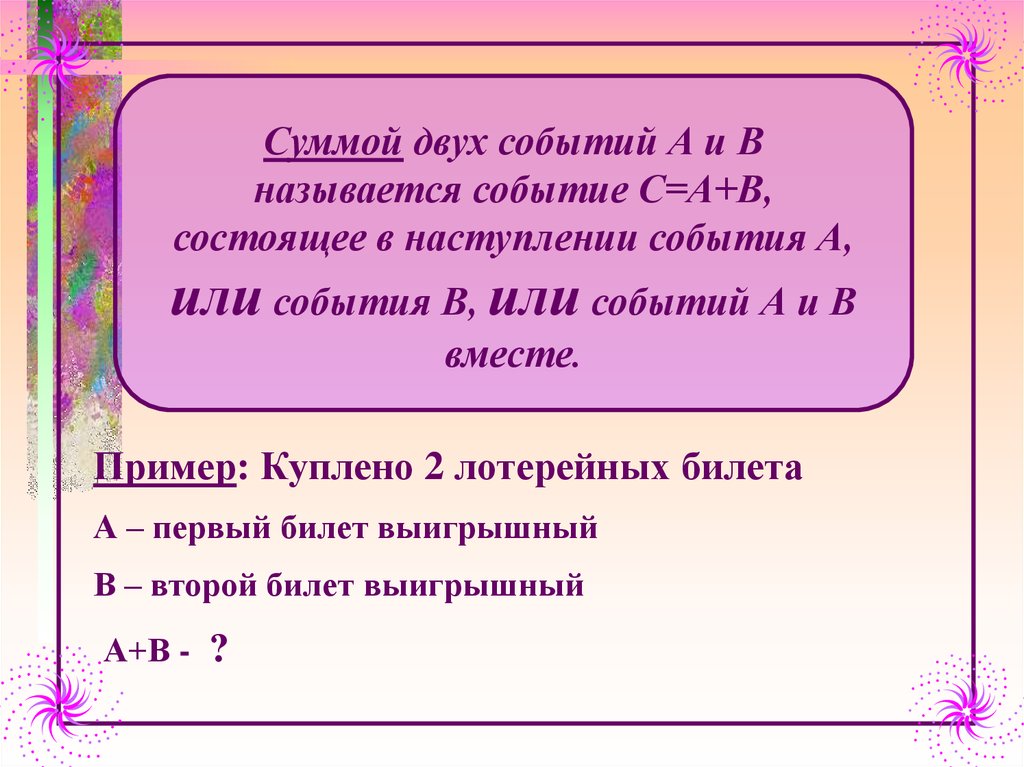 Суммой двух событий А и В называется событие С=А+В, состоящее в наступлении события А, или события В, или событий А и В вместе.

Пример: Куплено 2 лотерейных билета

А – первый билет выигрышный

В – второй билет выигрышный

А+В - ?